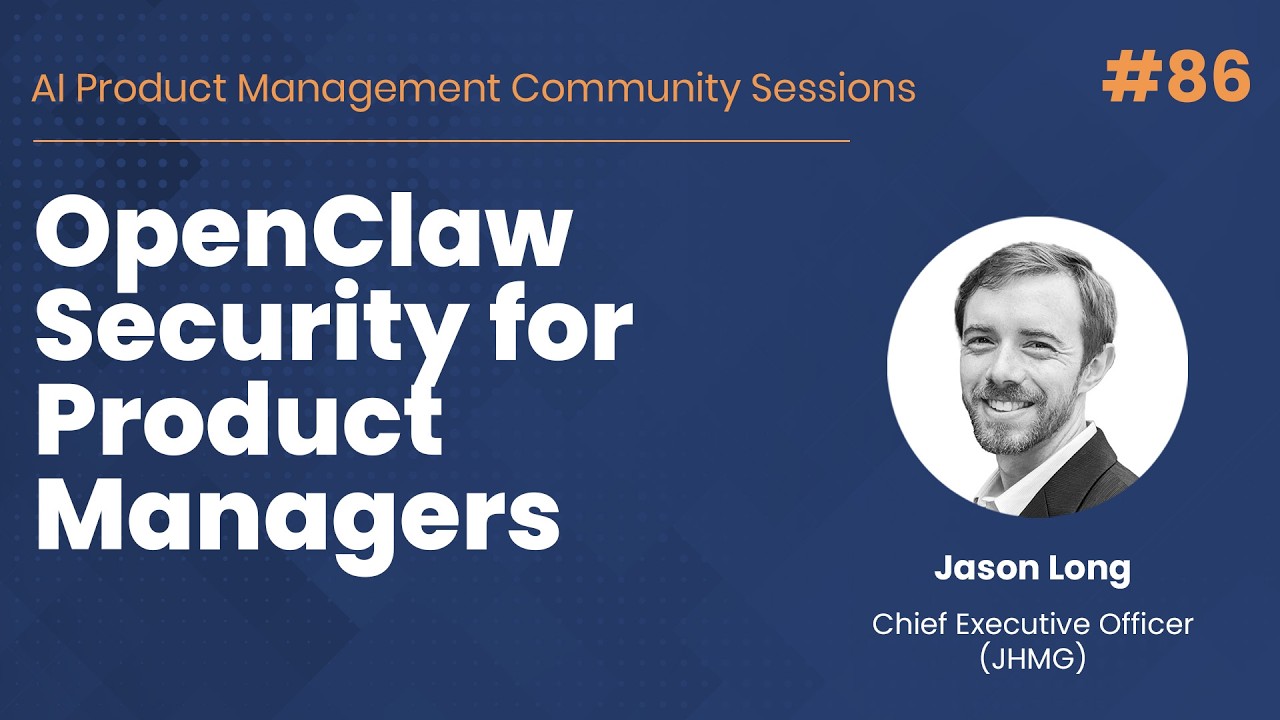 AI Product Management Community Sessions

#86

OpenClaw Security for Product Managers

Jason Long

Chief Executive Officer (JHMG)